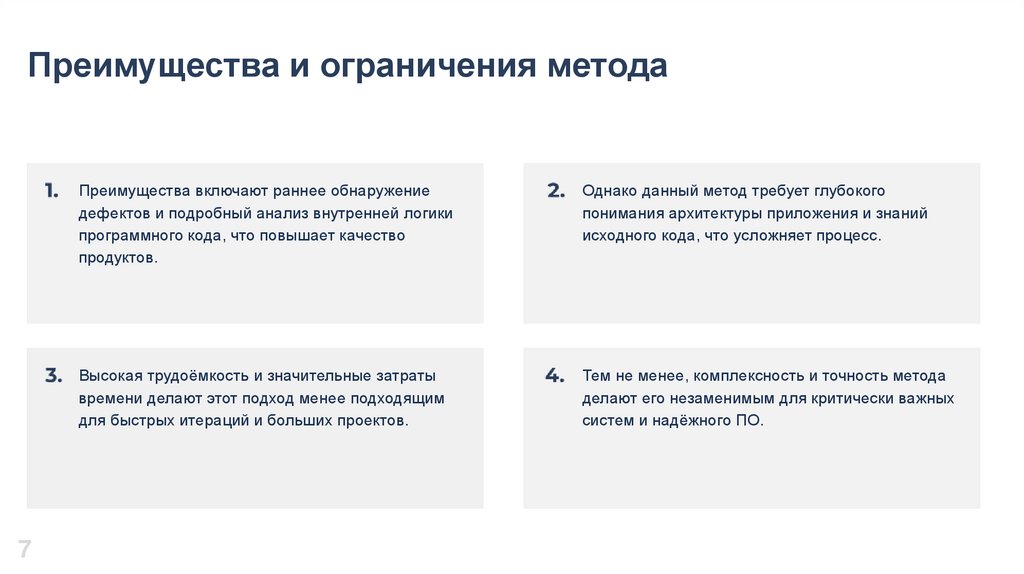 Преимущества и ограничения метода

1. Преимущества включают раннее обнаружение дефектов и подробный анализ внутренней логики программного кода, что повышает качество продуктов.

2. Однако данный метод требует глубокого понимания архитектуры приложения и знаний исходного кода, что усложняет процесс.

3. Высокая трудоёмкость и значительные затраты времени делают этот подход менее подходящим для быстрых итераций и больших проектов.

4. Тем не менее, комплексность и точность метода делают его незаменимым для критически важных систем и надёжного ПО.

7